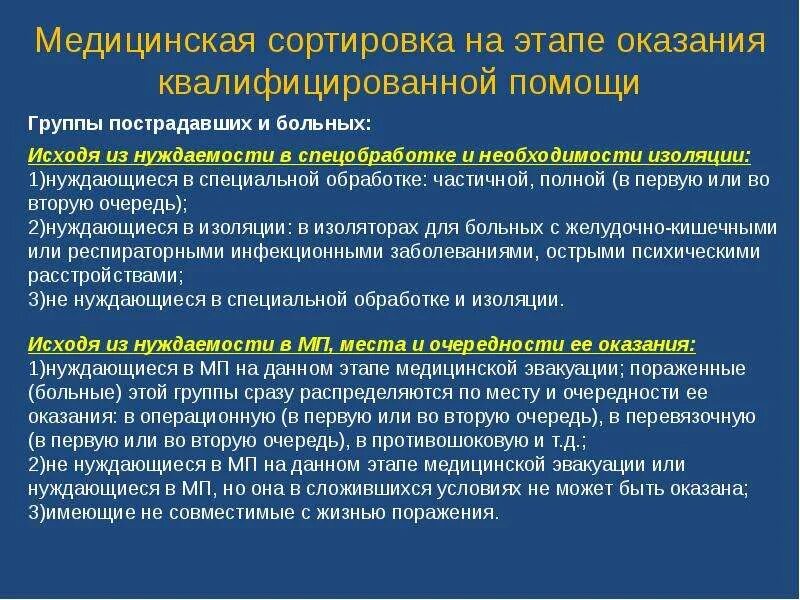 Медицинская сортировка на этапе оказания квалифицированной помощи

Группы пострадавших и больных:

Исходя из нуждаемости в спецобработке и необходимости изоляции:
1)нуждающиеся в специальной обработке: частичной, полной (в первую или во вторую очередь);
2)нуждающиеся в изоляции: в изоляторах для больных с желудочно-кишечными или респираторными инфекционными заболеваниями, острыми психическими расстройствами;
3)не нуждающиеся в специальной обработке и изоляции.

Исходя из нуждаемости в МП, места и очередности ее оказания:
1)нуждающиеся в МП на данном этапе медицинской эвакуации; пораженные (больные) этой группы сразу распределяются по месту и очередности ее оказания: в операционную (в первую или во вторую очередь), в перевязочную (в первую или во вторую очередь), в противошоковую и т.д.;
2)не нуждающиеся в МП на данном этапе медицинской эвакуации или нуждающиеся в МП, но она в сложившихся условиях не может быть оказана;
3)имеющие не совместимые с жизнью поражения.